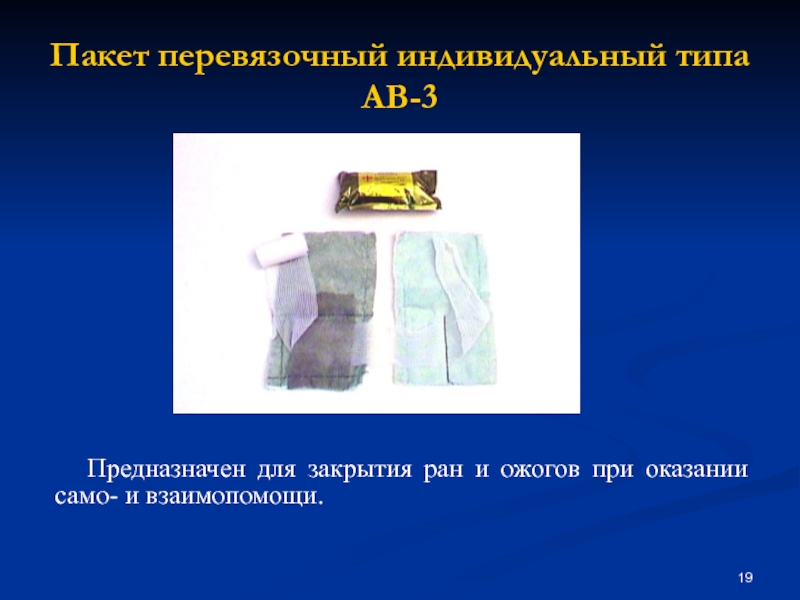 Пакет перевязочный индивидуальный типа АВ-3

Предназначен для закрытия ран и ожогов при оказании само- и взаимопомощи.

19